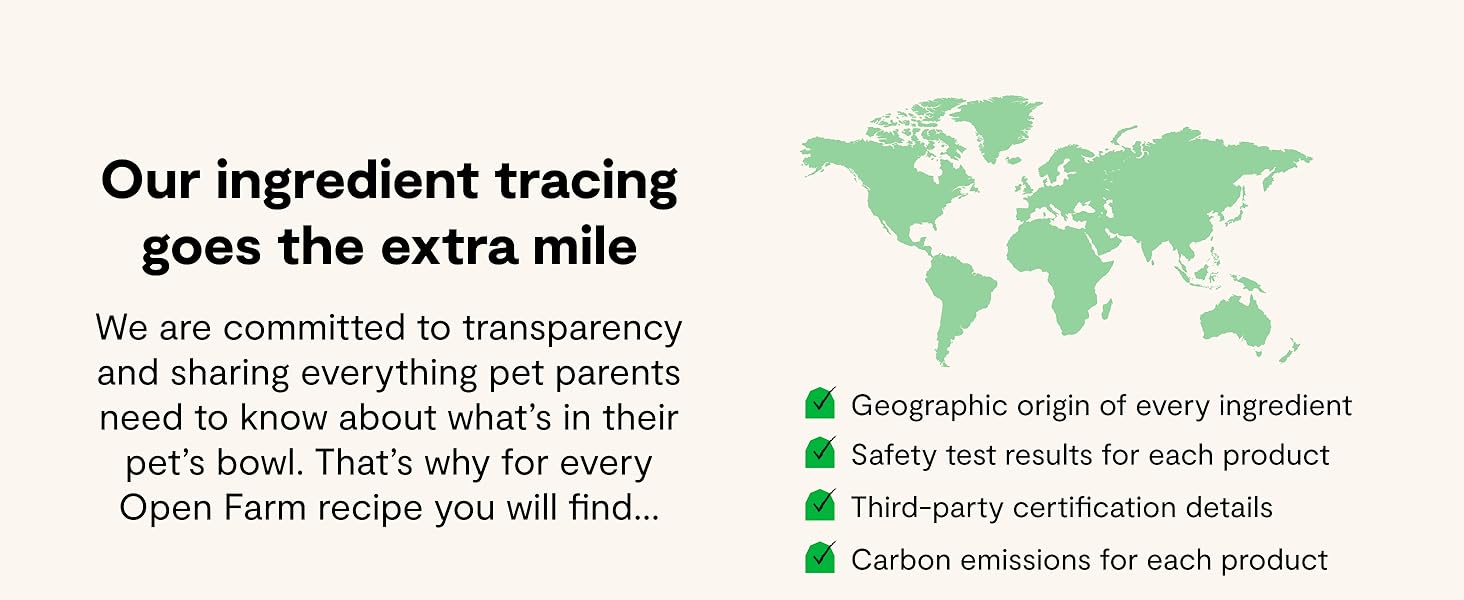 Our ingredient tracing goes the extra mile

We are committed to transparency and sharing everything pet parents need to know about what's in their pet's bowl. That's why for every Open Farm recipe you will find...

Geographic origin of every ingredient
Safety test results for each product
Third-party certification details
Carbon emissions for each product